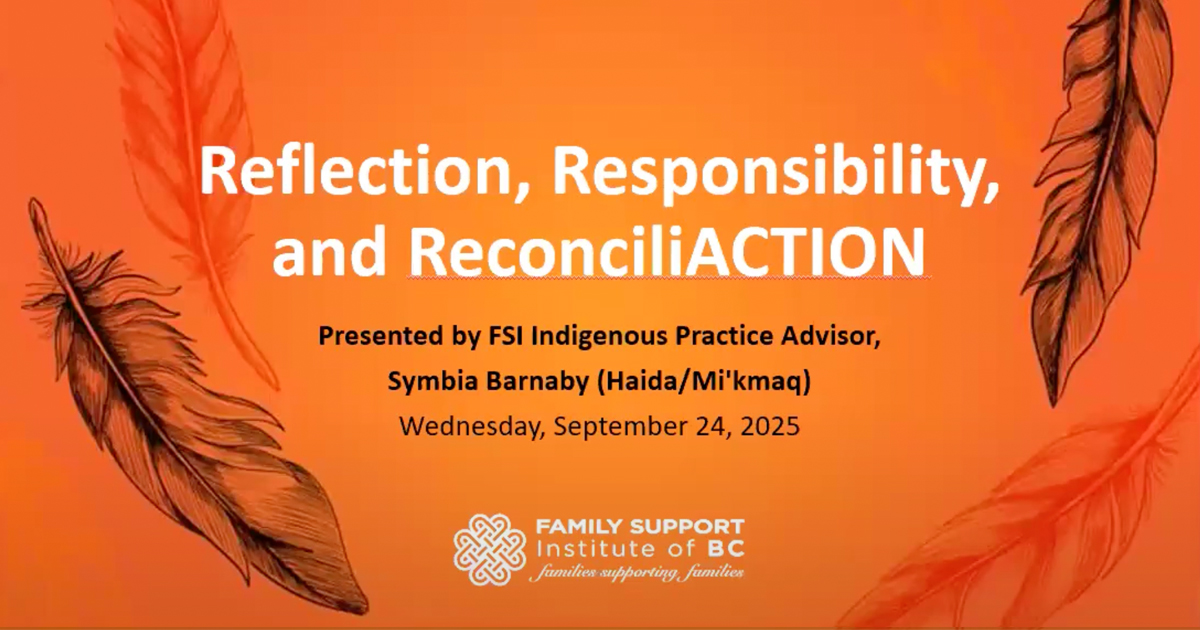 Reflection, Responsibility, and ReconciliACTION

Presented by FSI Indigenous Practice Advisor, Symbia Barnaby (Haida/Mi'kmaq)

Wednesday, September 24, 2025

FAMILY SUPPORT Institute of BC
families supporting families